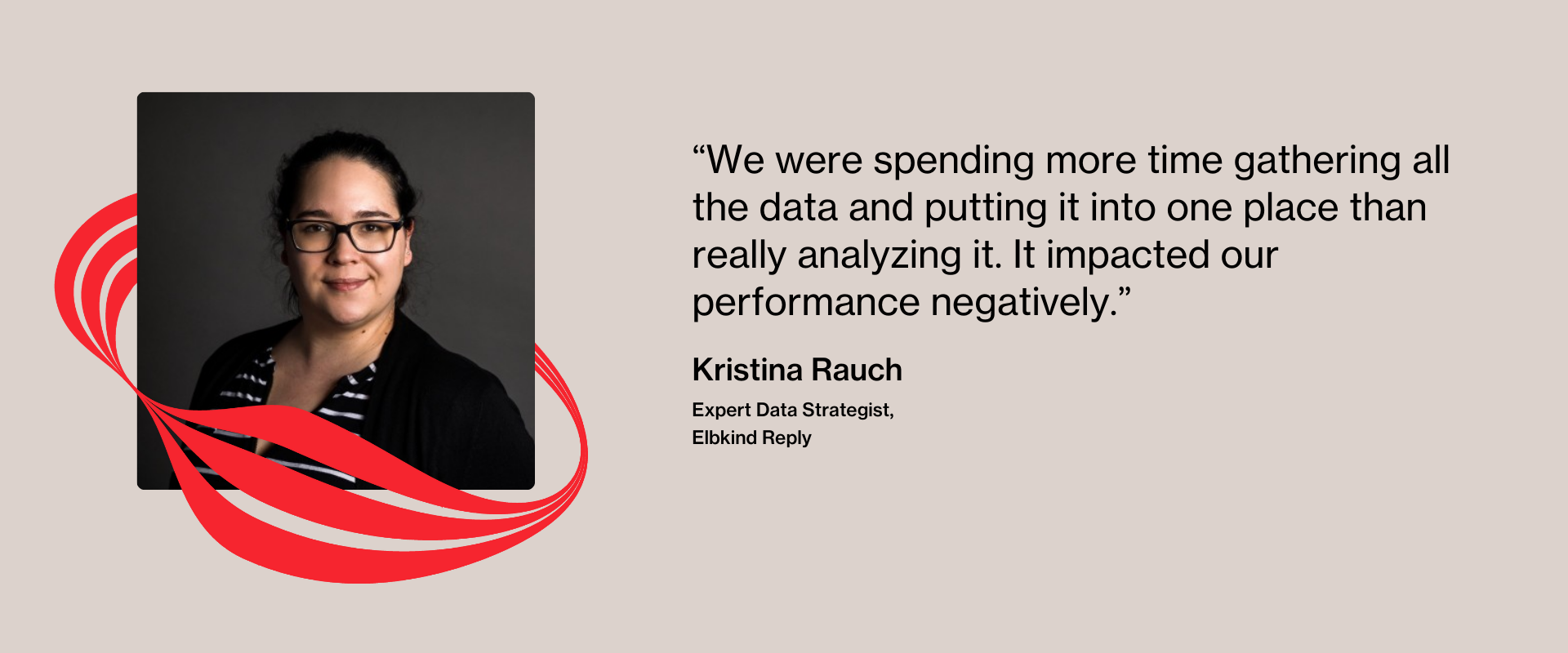 “We were spending more time gathering all the data and putting it into one place than really analyzing it. It impacted our performance negatively.”

Kristina Rauch

Expert Data Strategist,
Elbkind Reply